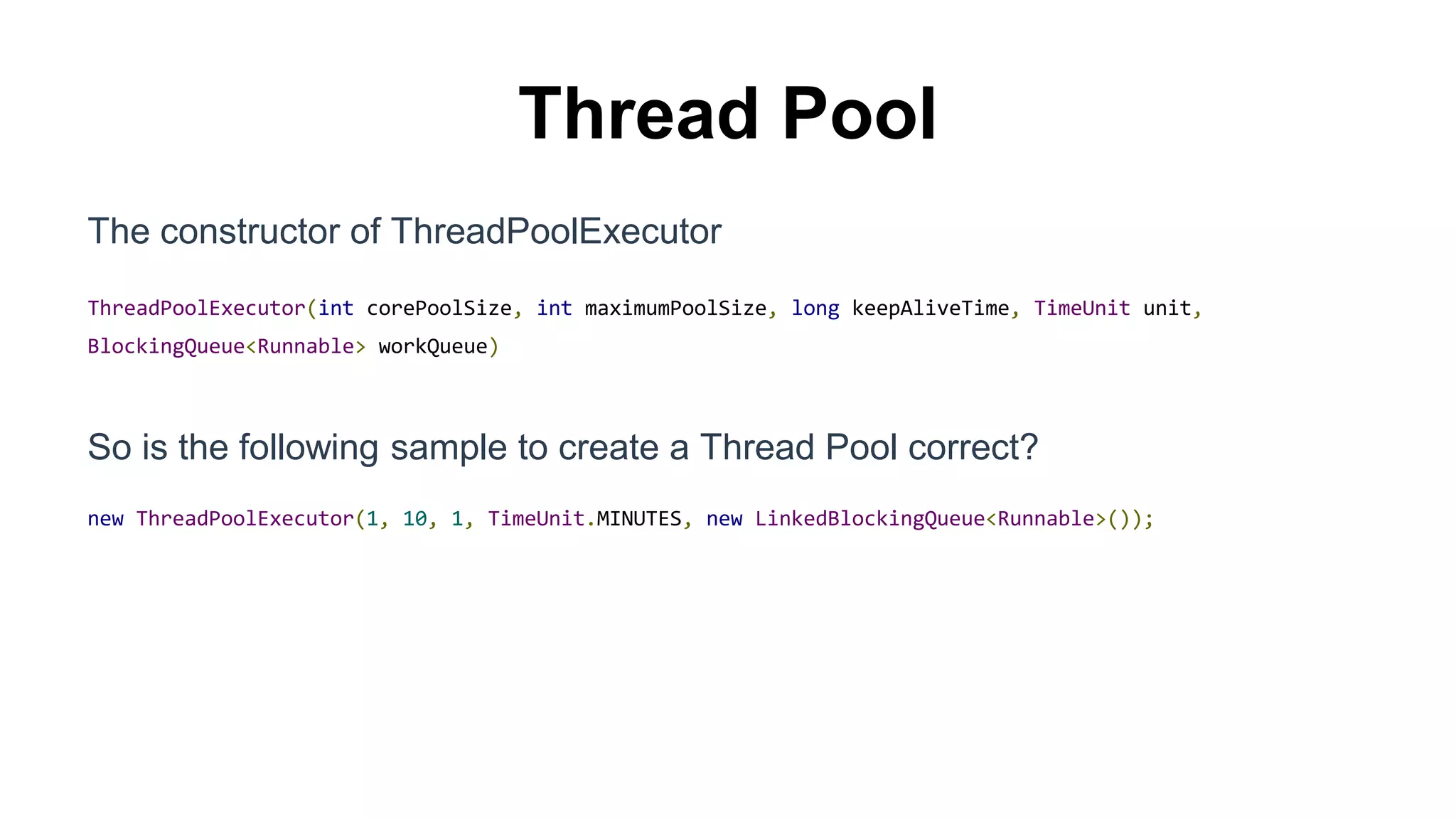 Thread Pool

The constructor of ThreadPoolExecutor

ThreadPoolExecutor(int corePoolSize, int maximumPoolSize, long keepAliveTime, TimeUnit unit, BlockingQueue<Runnable> workQueue)

So is the following sample to create a Thread Pool correct?

new ThreadPoolExecutor(1, 10, 1, TimeUnit.MINUTES, new LinkedBlockingQueue<Runnable>());